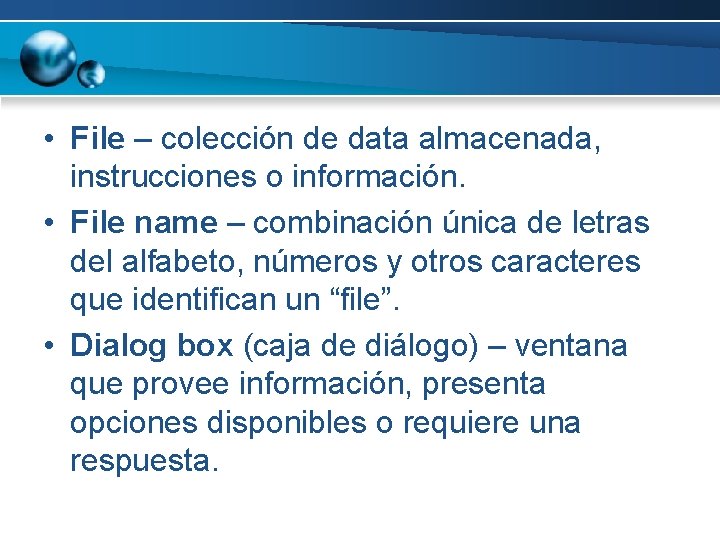 • File – colección de data almacenada, instrucciones o información.

• File name – combinación única de letras del alfabeto, números y otros caracteres que identifican un “file”.

• Dialog box (caja de diálogo) – ventana que provee información, presenta opciones disponibles o requiere una respuesta.